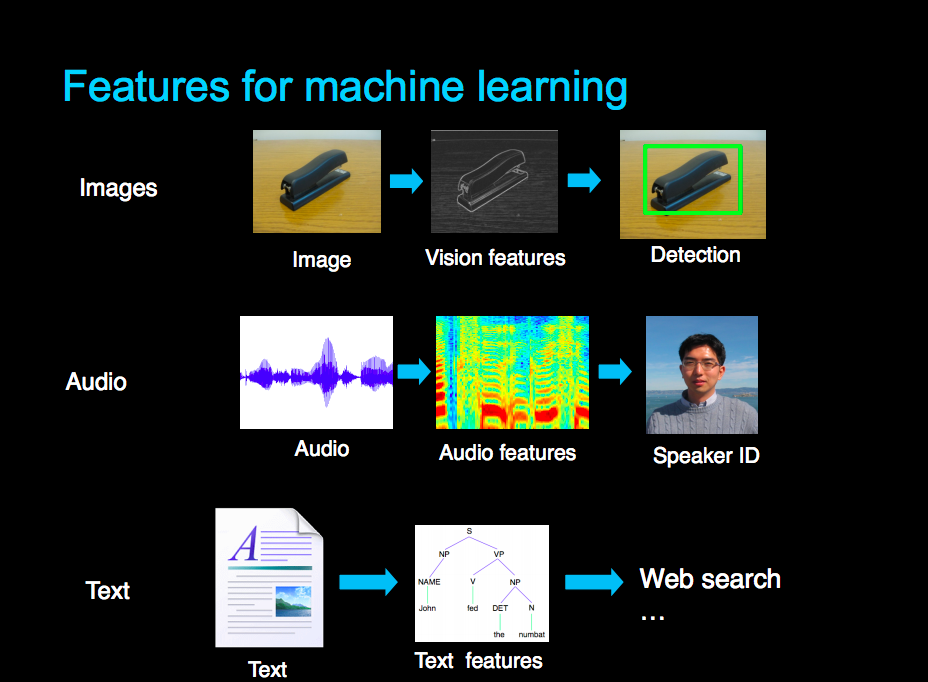 Features for machine learning

Images

Image

Vision features

Detection

Audio

Audio

Audio features

Speaker ID

Text

A

Text

S

NP

VP

NAME

V

NP

John

fed

DET

N

the

numbat

Text features

Web search
…